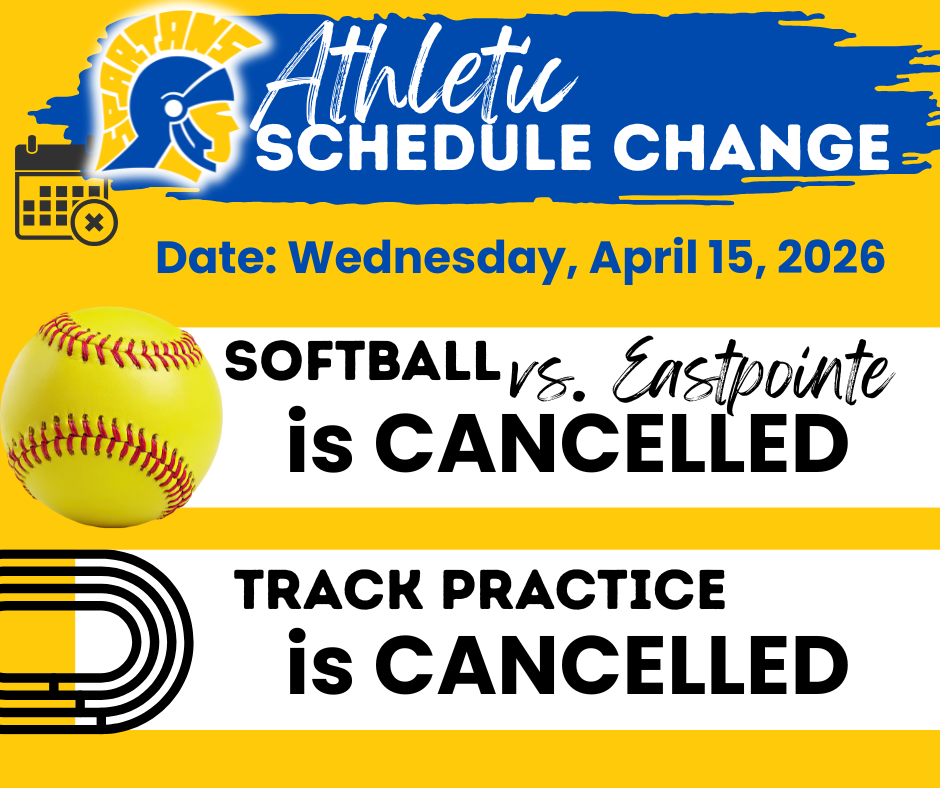 SPARTANS

Athletic SCHEDULE CHANGE

Date: Wednesday, April 15, 2026

SOFTBALL vs. Eastpointe is CANCELLED

TRACK PRACTICE is CANCELLED